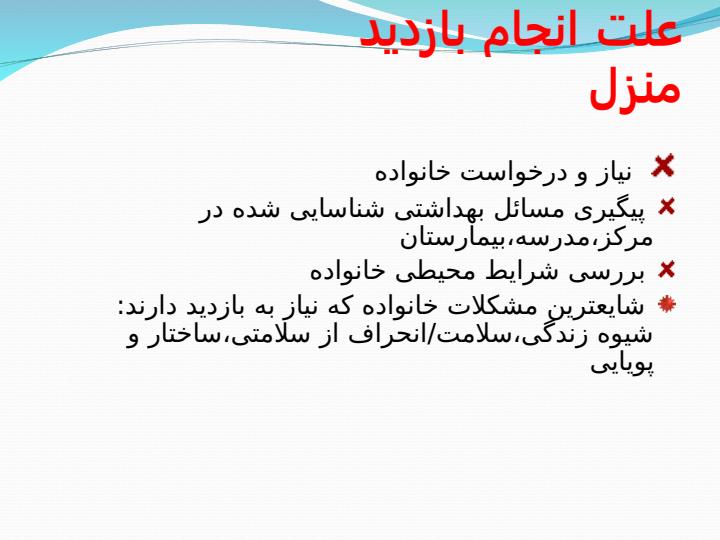 علت انجام بازدید منزل

نیاز و درخواست خانواده

پیگیری مسائل بهداشتی شناسایی شده در مرکز،مدرسه،بیمارستان

بررسی شرایط محیطی خانواده

شایعترین مشکلات خانواده که نیاز به بازدید دارند: شیوه زندگی،سلامت/انحراف از سلامتی،ساختار و پویایی